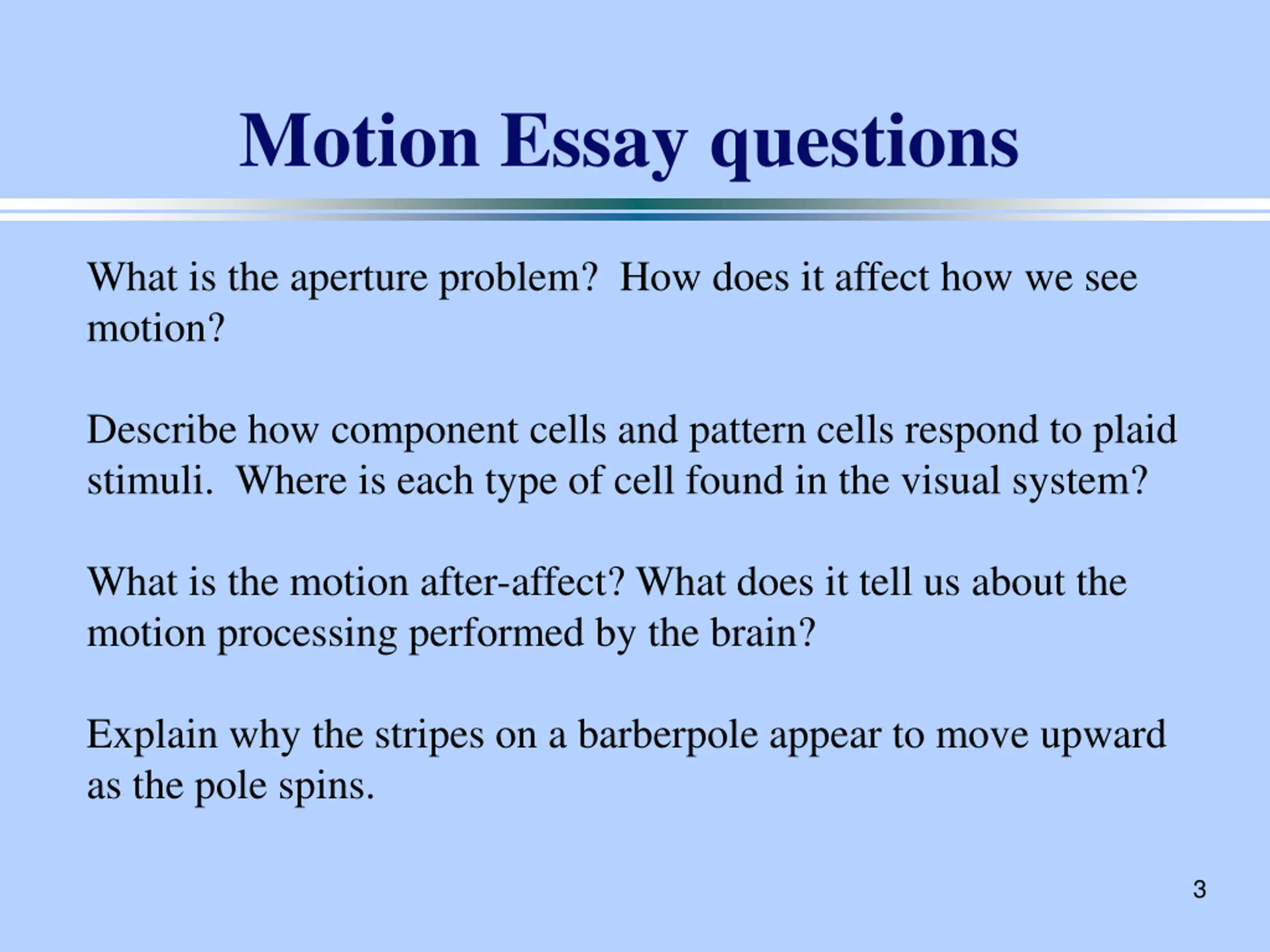 Motion Essay questions

What is the aperture problem?  How does it affect how we see motion?

Describe how component cells and pattern cells respond to plaid stimuli.  Where is each type of cell found in the visual system?

What is the motion after-affect? What does it tell us about the motion processing performed by the brain?

Explain why the stripes on a barberpole appear to move upward as the pole spins.

3